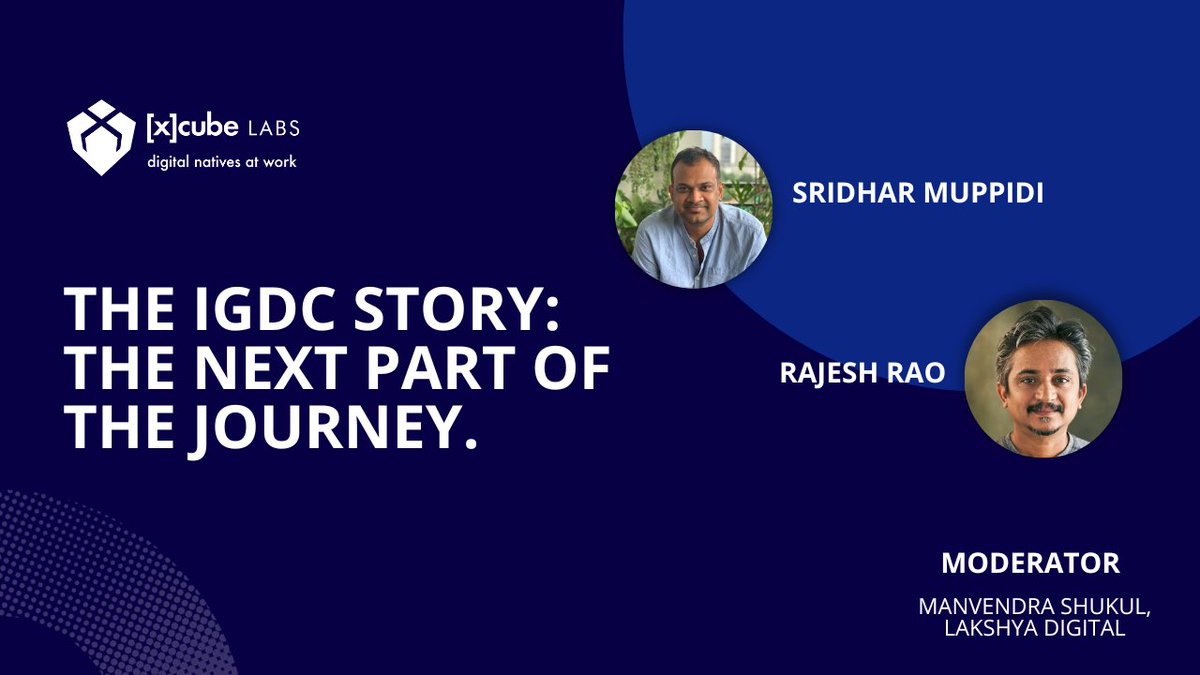 [x]cube LABS
digital natives at work

THE IGDC STORY: THE NEXT PART OF THE JOURNEY.

SRIDHAR MUPPIDI

RAJESH RAO

MODERATOR

MANVENDRA SHUKUL, LAKSHYA DIGITAL